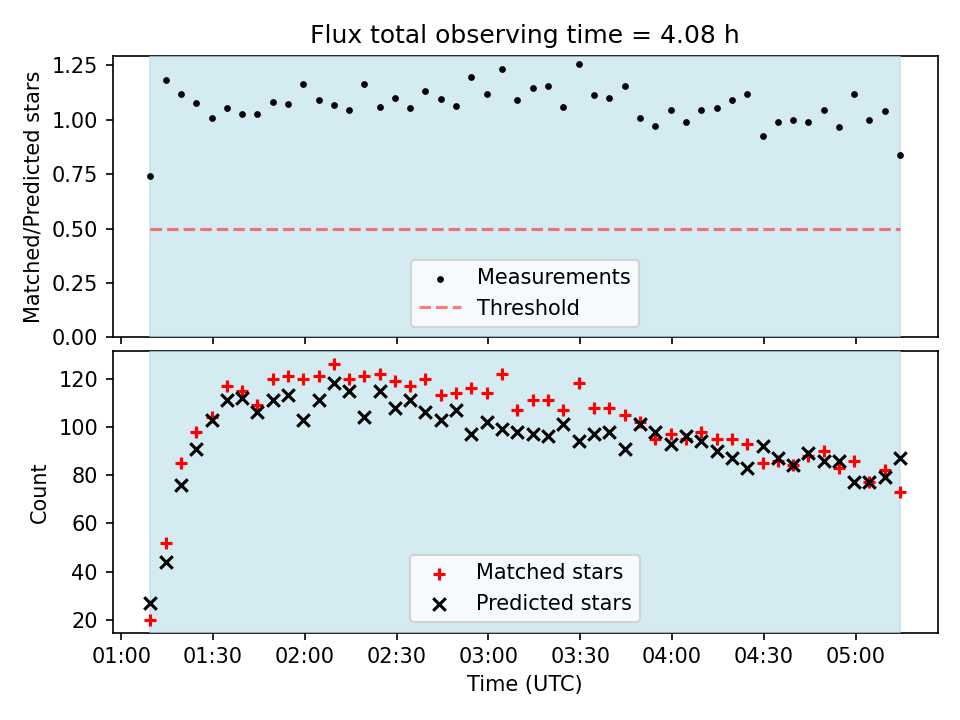 Flux total observing time = 4.08 h

Matched/Predicted stars

1.25
1.00
0.75
0.50
0.25
0.00

Measurements
Threshold

Count

120
100
80
60
40
20

Matched stars
Predicted stars

01:00 01:30 02:00 02:30 03:00 03:30 04:00 04:30 05:00

Time (UTC)